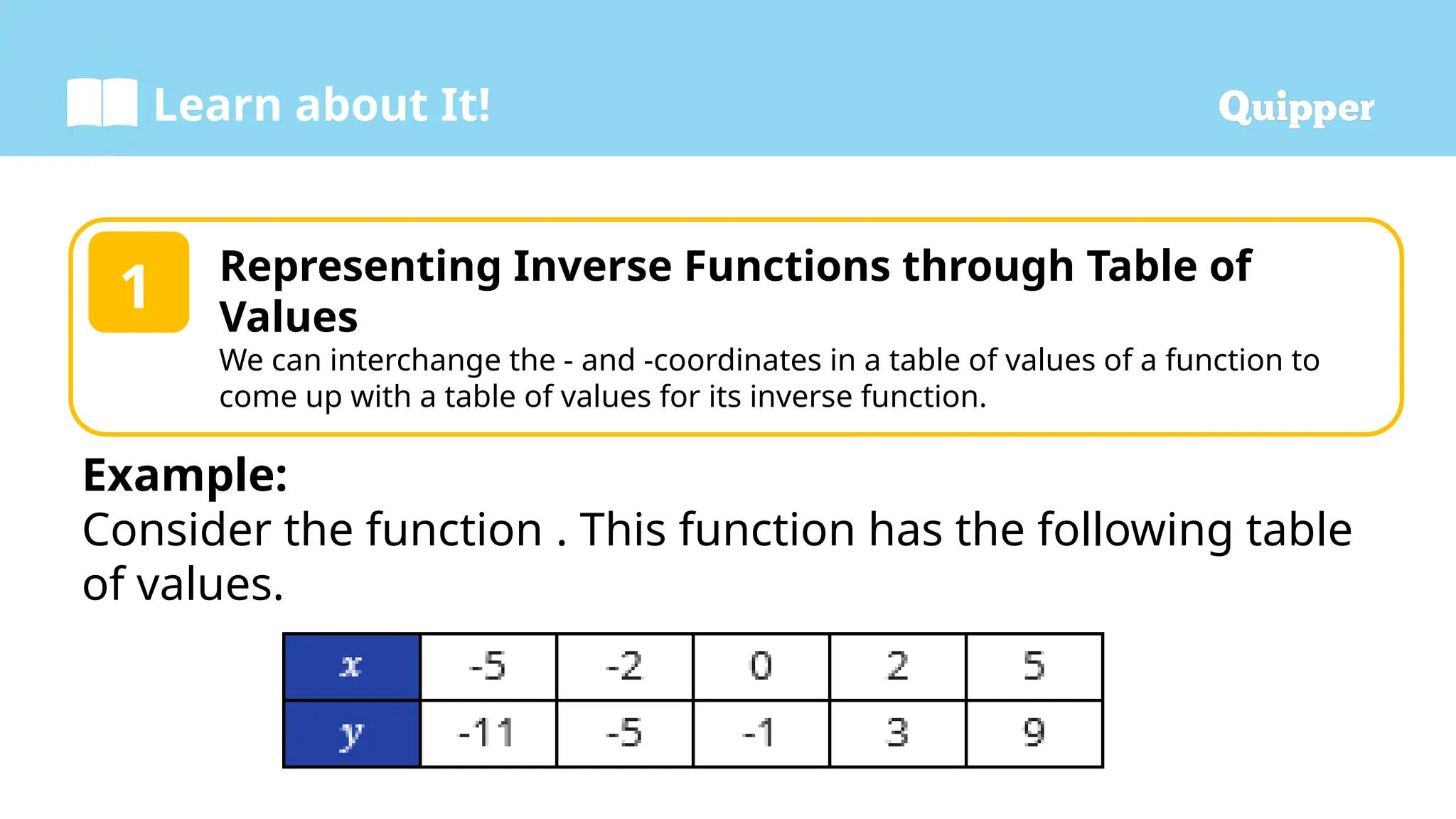 Learn about It!

Quipper

1

Representing Inverse Functions through Table of Values

We can interchange the - and -coordinates in a table of values of a function to come up with a table of values for its inverse function.

Example:

Consider the function . This function has the following table of values.

| $x$ | -5 | -2 | 0 | 2 | 5 |
|---|---|---|---|---|---|
| $y$ | -11 | -5 | -1 | 3 | 9 |